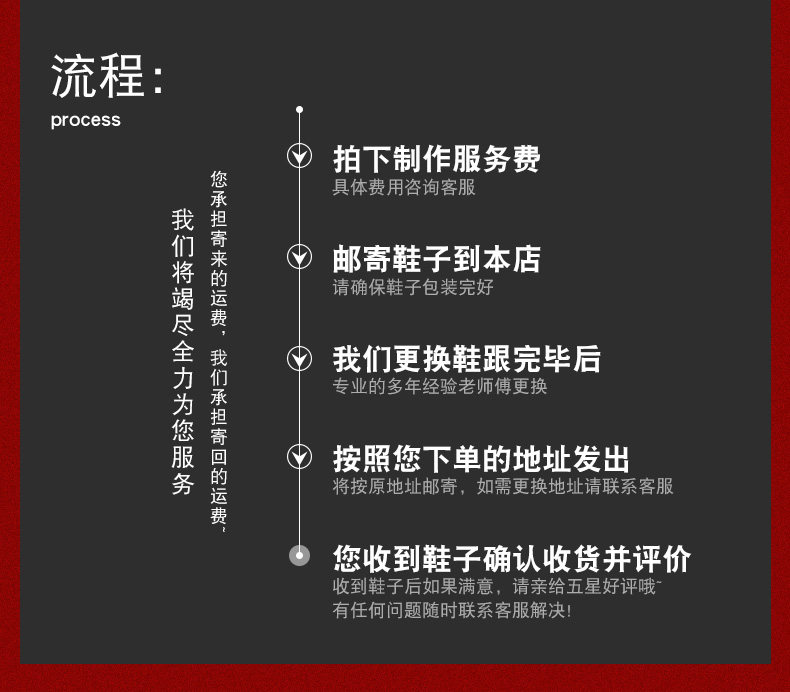 流程:
process

我们将竭尽全力为您服务

您承担寄来的运费，我们承担寄回的运费~

拍下制作服务费
具体费用咨询客服

邮寄鞋子到本店
请确保鞋子包装完好

我们更换鞋跟完毕后
专业的多年经验老师傅更换

按照您下单的地址发出
将按原地址邮寄，如需更换地址请联系客服

您收到鞋子确认收货并评价
收到鞋子后如果满意，请亲给五星好评哦~
有任何问题随时联系客服解决!